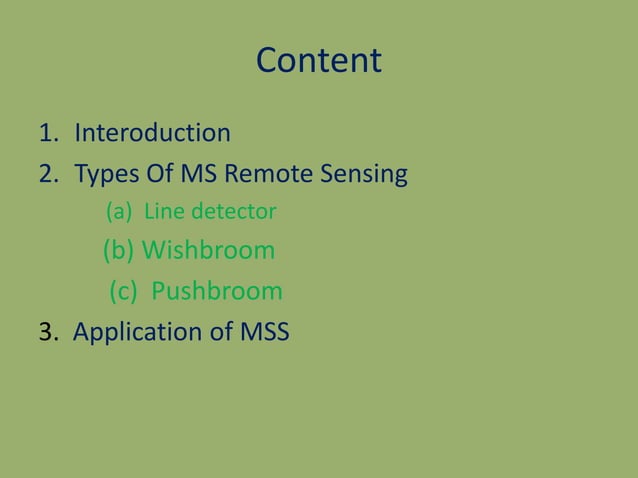 Content

1. Interoduction
2. Types Of MS Remote Sensing
(a) Line detector
(b) Wishbroom
(c) Pushbroom
3. Application of MSS